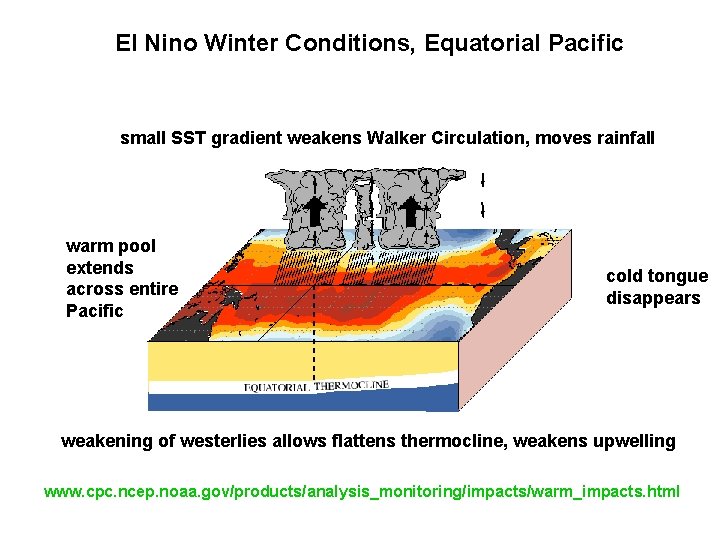 El Nino Winter Conditions, Equatorial Pacific

small SST gradient weakens Walker Circulation, moves rainfall

warm pool extends across entire Pacific

cold tongue disappears

EQUATORIAL THERMOCLINE

weakening of westerlies allows flattens thermocline, weakens upwelling

www.cpc.ncep.noaa.gov/products/analysis_monitoring/impacts/warm_impacts.html